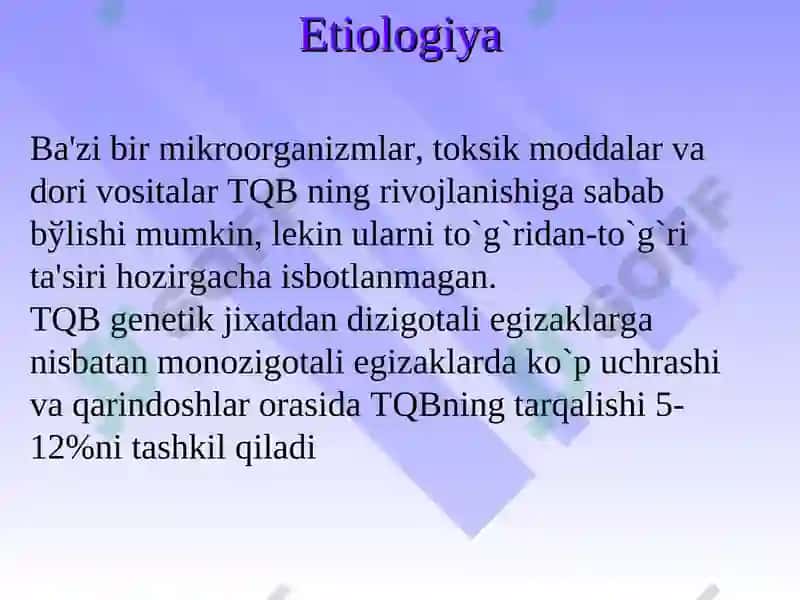 Etiologiya

Ba'zi bir mikroorganizmlar, toksik moddalar va dori vositalar TQB ning rivojlanishiga sabab bўlishi mumkin, lekin ularni to`g`ridan-to`g`ri ta'siri hozirgacha isbotlanmagan.
TQB genetik jixatdan dizigotali egizaklarga nisbatan monozigotali egizaklarda ko`p uchrashi va qarindoshlar orasida TQBning tarqalishi 5-12%ni tashkil qiladi